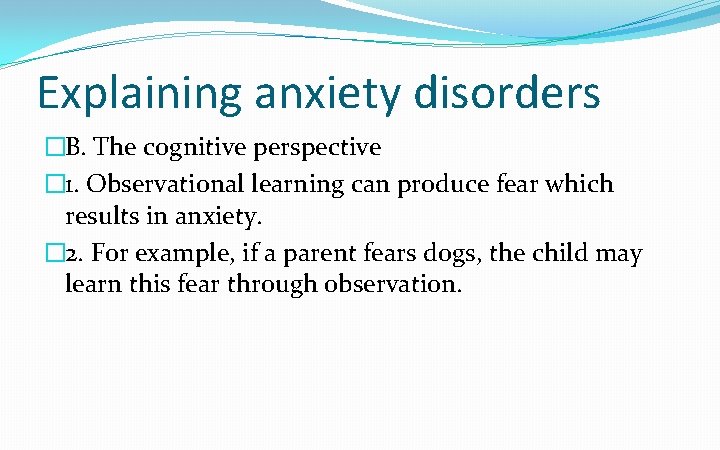 Explaining anxiety disorders

B. The cognitive perspective

1. Observational learning can produce fear which results in anxiety.

2. For example, if a parent fears dogs, the child may learn this fear through observation.